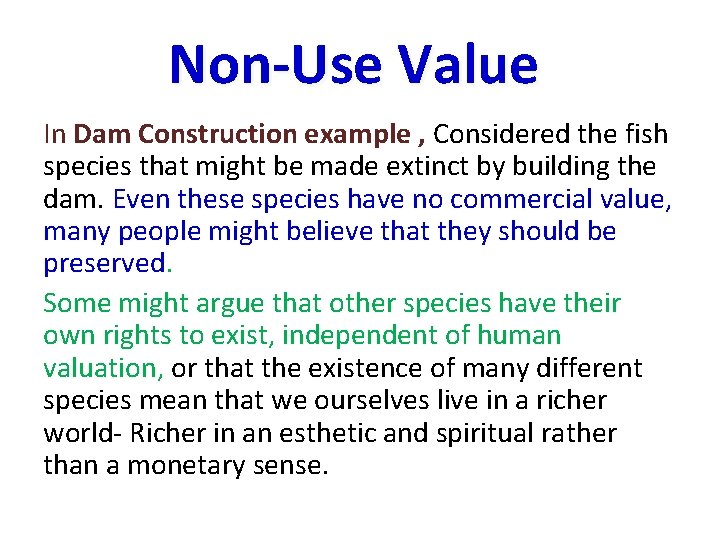 Non-Use Value

In Dam Construction example , Considered the fish species that might be made extinct by building the dam. Even these species have no commercial value, many people might believe that they should be preserved.

Some might argue that other species have their own rights to exist, independent of human valuation, or that the existence of many different species mean that we ourselves live in a richer world- Richer in an esthetic and spiritual rather than a monetary sense.